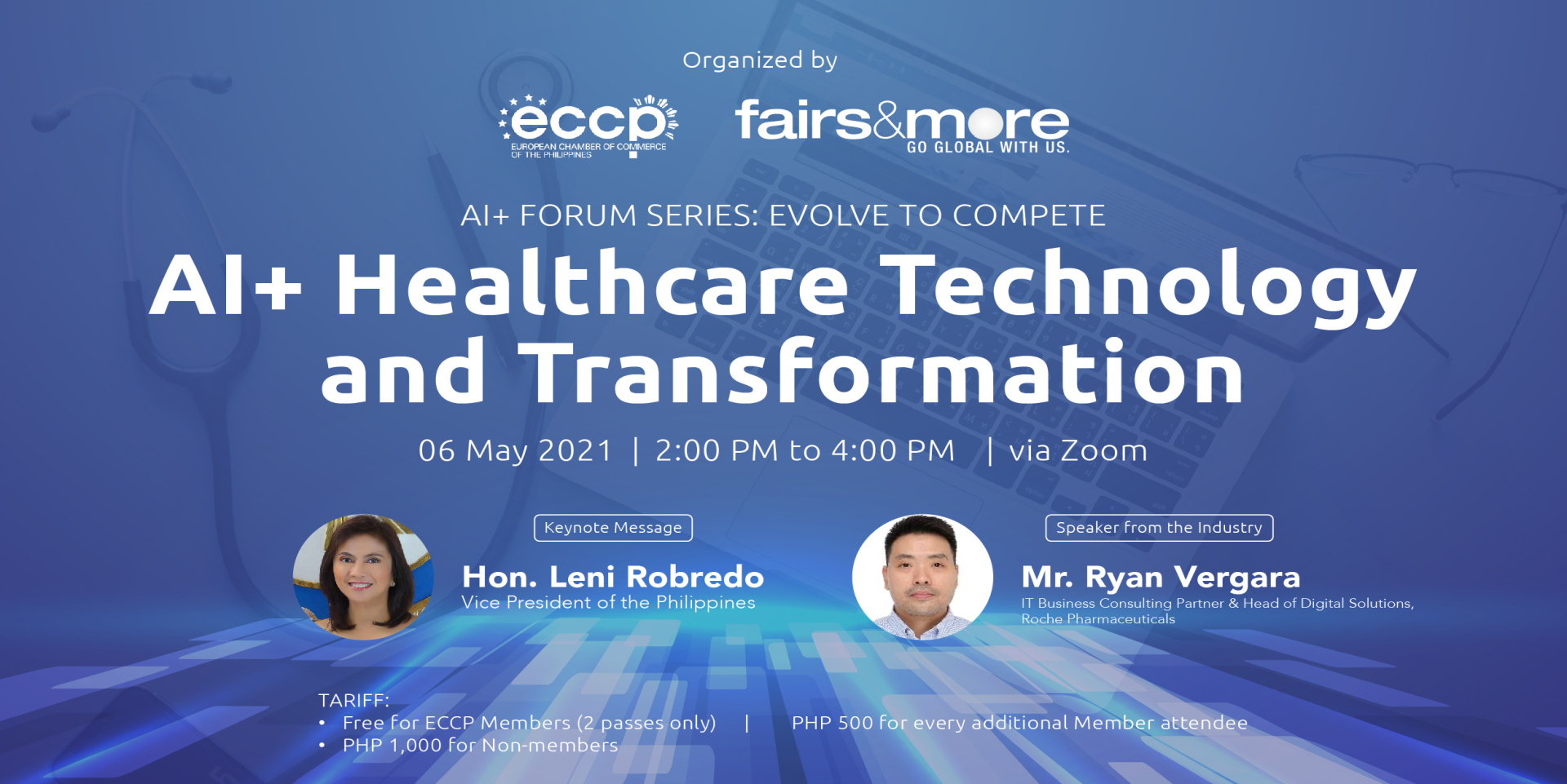 Organized by

eccp
EUROPEAN CHAMBER OF COMMERCE OF THE PHILIPPINES

fairs&more
GO GLOBAL WITH US.

AI+ FORUM SERIES: EVOLVE TO COMPETE

AI+ Healthcare Technology and Transformation

06 May 2021 | 2:00 PM to 4:00 PM | via Zoom

Keynote Message

Hon. Leni Robredo
Vice President of the Philippines

Speaker from the Industry

Mr. Ryan Vergara
IT Business Consulting Partner & Head of Digital Solutions, Roche Pharmaceuticals

TARIFF:
• Free for ECCP Members (2 passes only) | PHP 500 for every additional Member attendee
• PHP 1,000 for Non-members